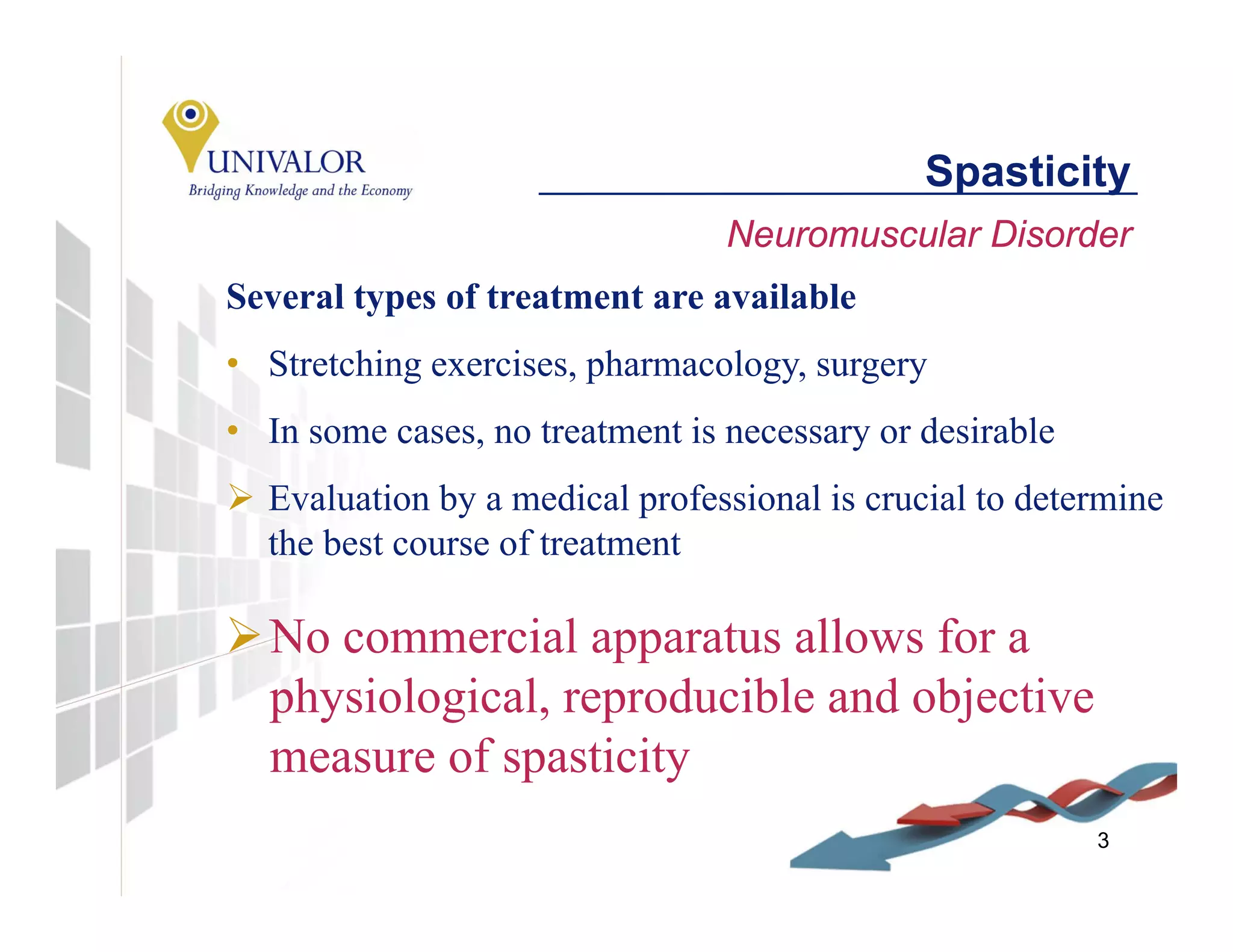 UNIVALOR
Bridging Knowledge and the Economy

Spasticity

Neuromuscular Disorder

Several types of treatment are available

• Stretching exercises, pharmacology, surgery

• In some cases, no treatment is necessary or desirable

➢ Evaluation by a medical professional is crucial to determine the best course of treatment

➢ No commercial apparatus allows for a physiological, reproducible and objective measure of spasticity

3